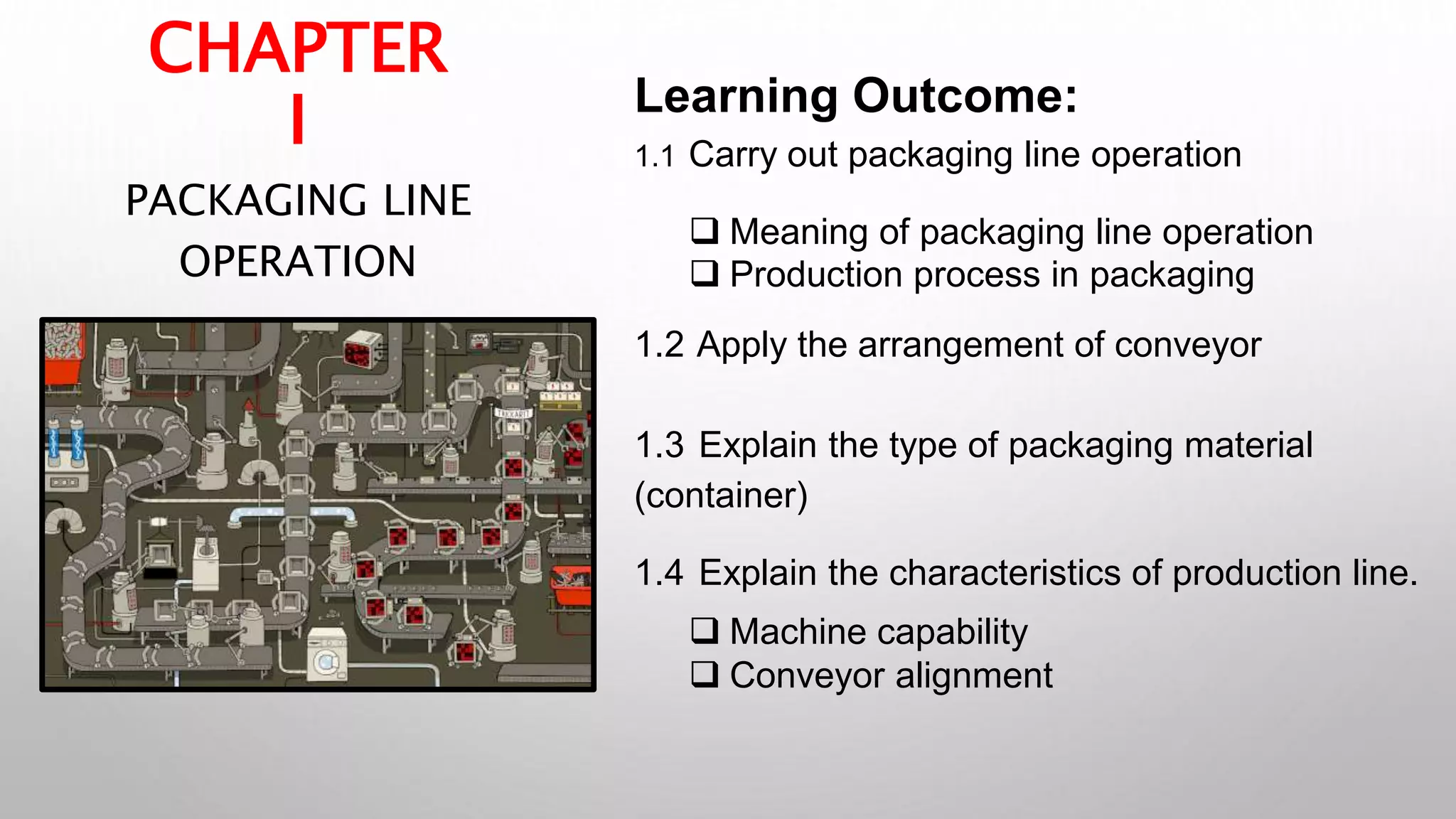 CHAPTER
I

PACKAGING LINE OPERATION

Learning Outcome:

1.1 Carry out packaging line operation

❑ Meaning of packaging line operation
❑ Production process in packaging

1.2 Apply the arrangement of conveyor

1.3 Explain the type of packaging material (container)

1.4 Explain the characteristics of production line.

❑ Machine capability
❑ Conveyor alignment